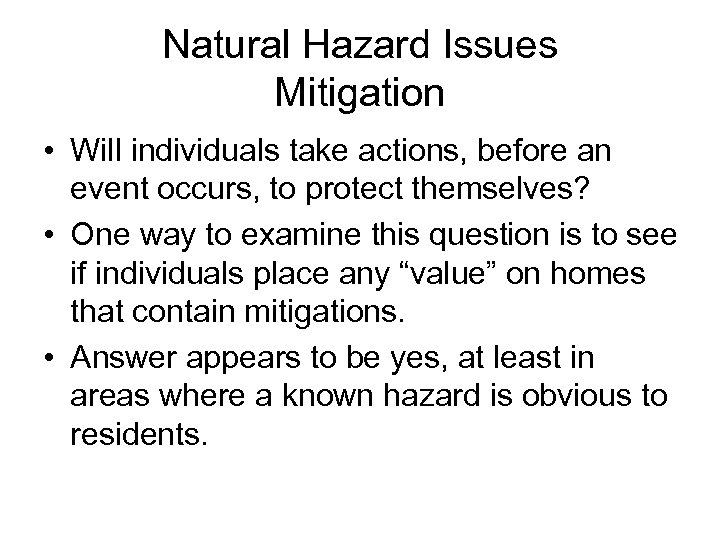 Natural Hazard Issues
Mitigation

• Will individuals take actions, before an event occurs, to protect themselves?

• One way to examine this question is to see if individuals place any “value” on homes that contain mitigations.

• Answer appears to be yes, at least in areas where a known hazard is obvious to residents.